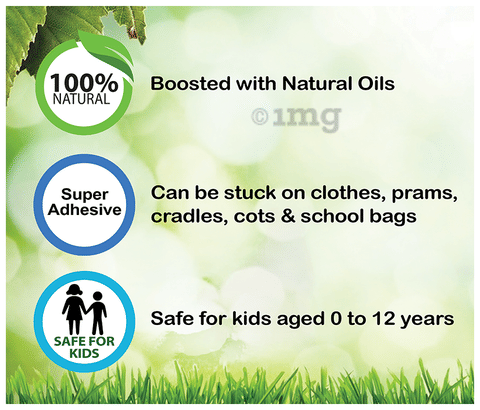 100% NATURAL

Boosted with Natural Oils

©1mg

Super Adhesive

Can be stuck on clothes, prams, cradles, cots & school bags

SAFE FOR KIDS

Safe for kids aged 0 to 12 years